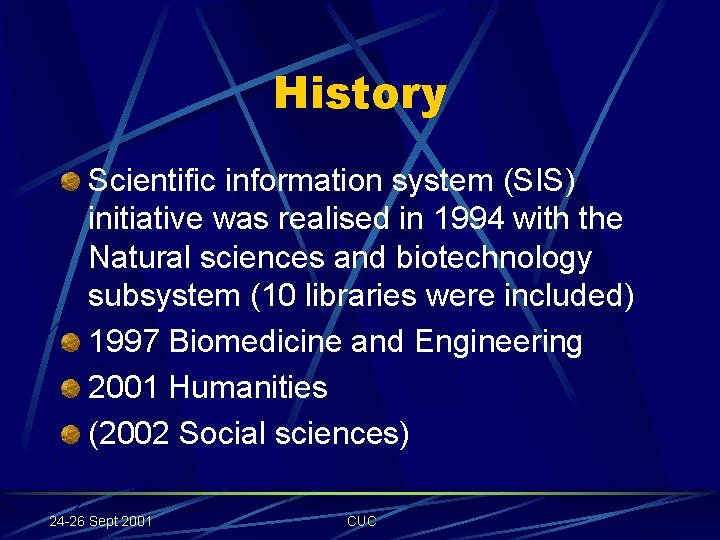 History

Scientific information system (SIS) initiative was realised in 1994 with the Natural sciences and biotechnology subsystem (10 libraries were included)

1997 Biomedicine and Engineering

2001 Humanities

(2002 Social sciences)

24-26 Sept 2001

CUC